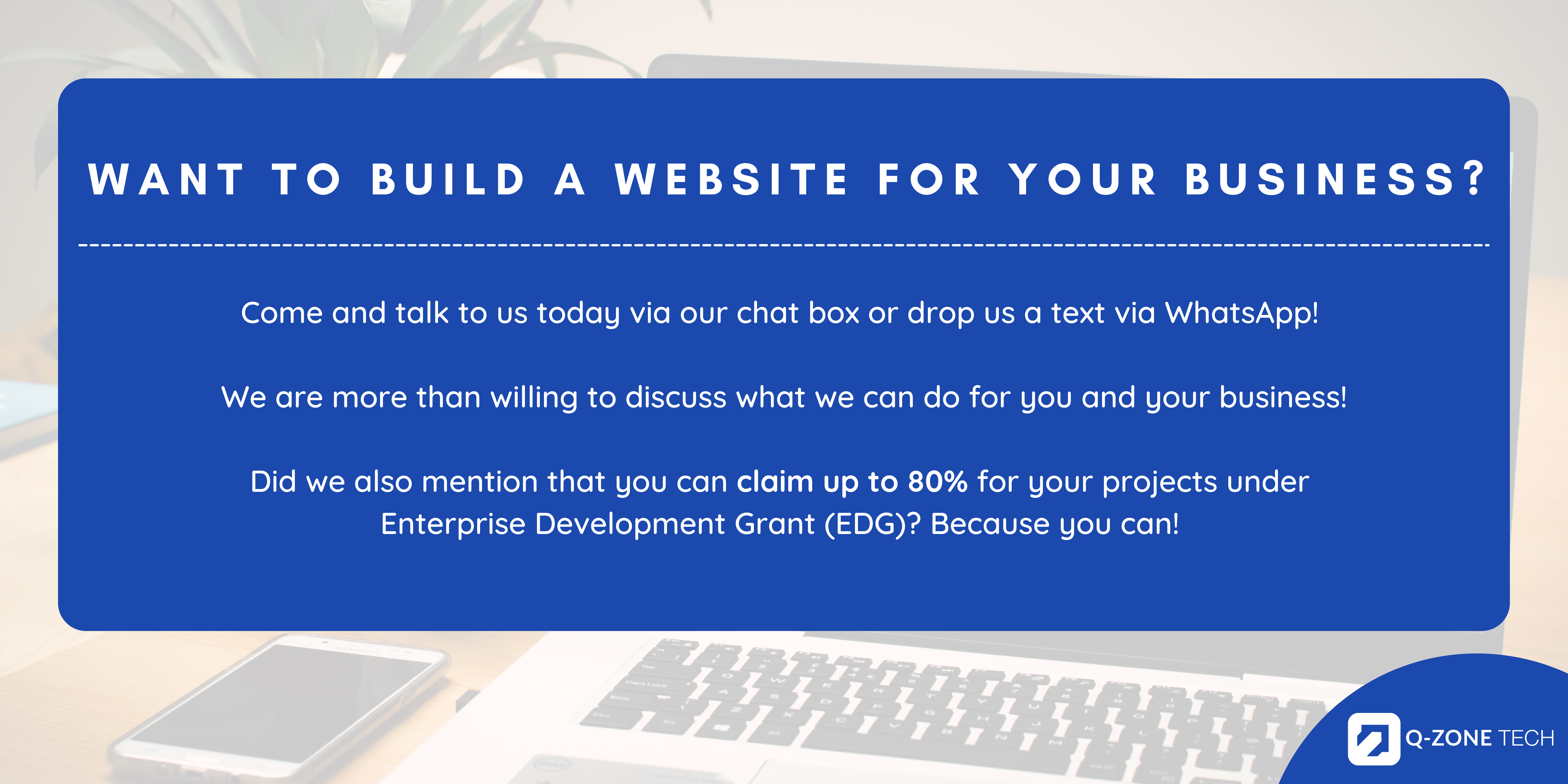 WANT TO BUILD A WEBSITE FOR YOUR BUSINESS?

Come and talk to us today via our chat box or drop us a text via WhatsApp!

We are more than willing to discuss what we can do for you and your business!

Did we also mention that you can claim up to 80% for your projects under Enterprise Development Grant (EDG)? Because you can!

Q-ZONE TECH